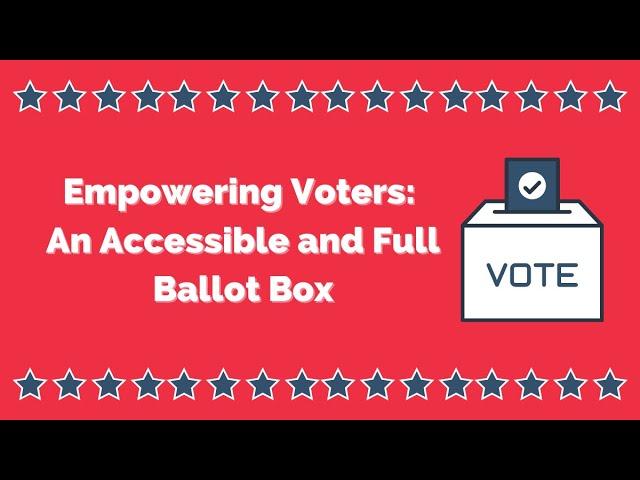 Empowering Voters: An Accessible and Full Ballot Box

VOTE